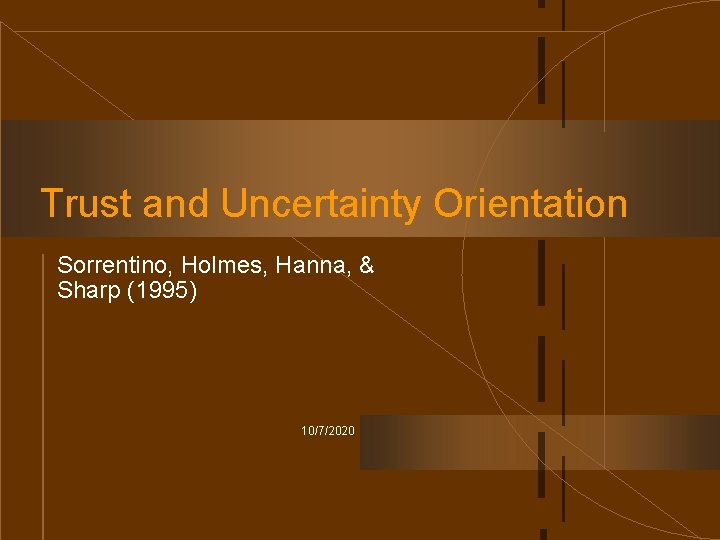 Trust and Uncertainty Orientation

Sorrentino, Holmes, Hanna, & Sharp (1995)

10/7/2020